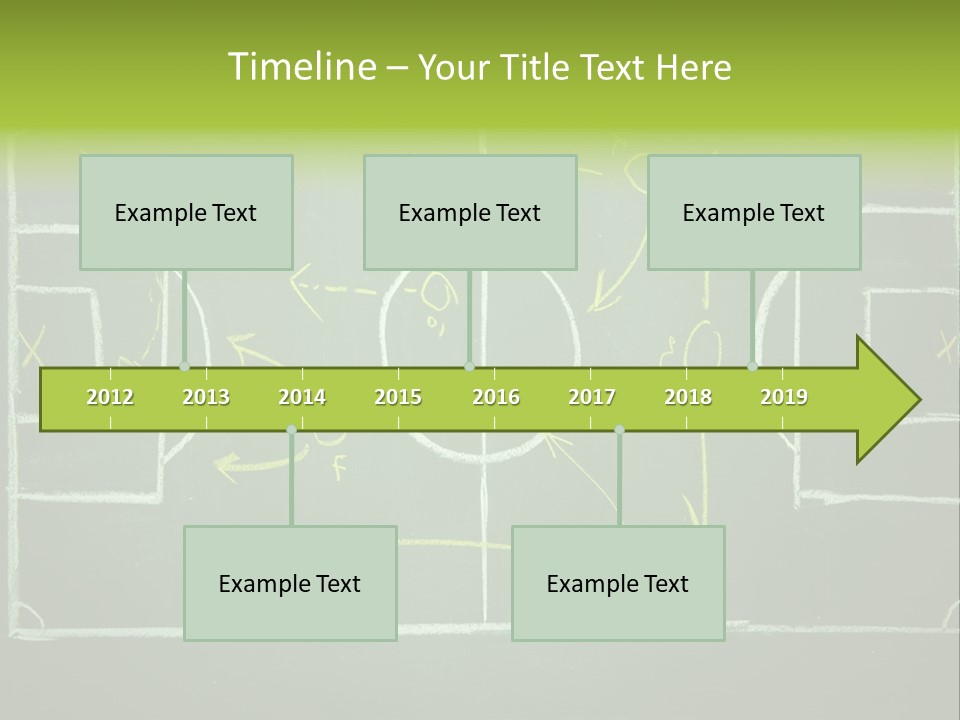 Timeline – Your Title Text Here

Example Text

Example Text

Example Text

2012 2013 2014 2015 2016 2017 2018 2019

Example Text

Example Text